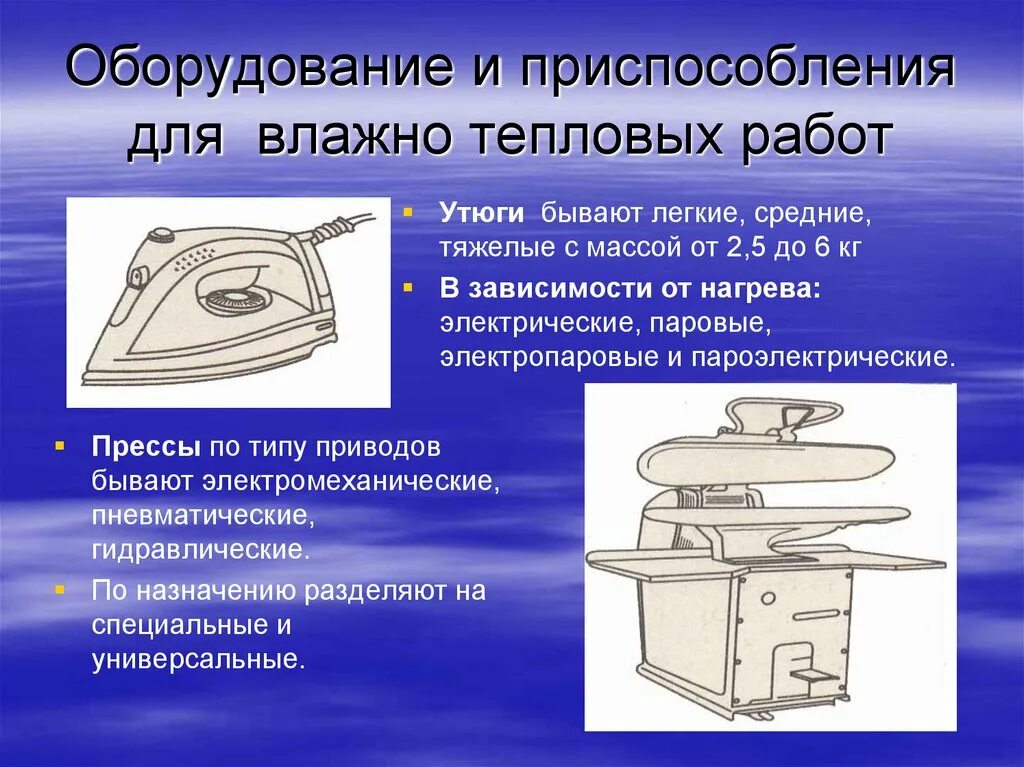 Оборудование и приспособления для  влажно тепловых работ

▪ **Утюги** бывают легкие, средние, тяжелые с массой от 2,5 до 6 кг

▪ **В зависимости от нагрева:** электрические, паровые, электропаровые и пароэлектрические.

▪ **Прессы** по типу приводов бывают электромеханические, пневматические, гидравлические.

▪ По назначению разделяют на специальные и универсальные.